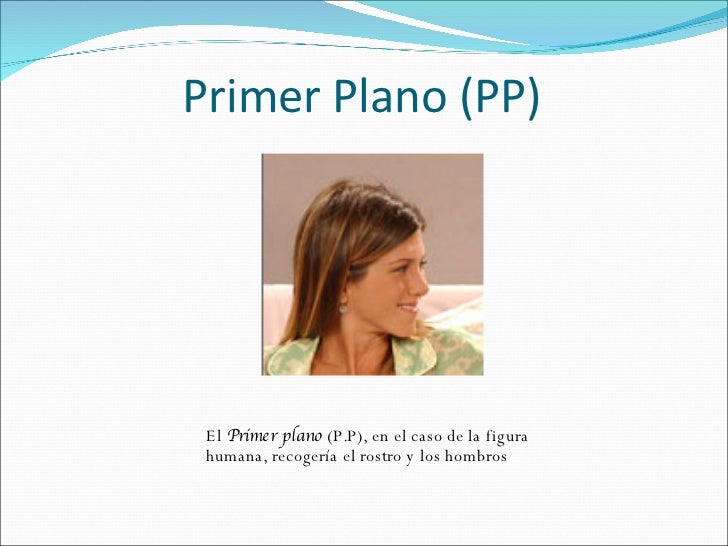 Primer Plano (PP)

El Primer plano (P.P), en el caso de la figura humana, recogería el rostro y los hombros